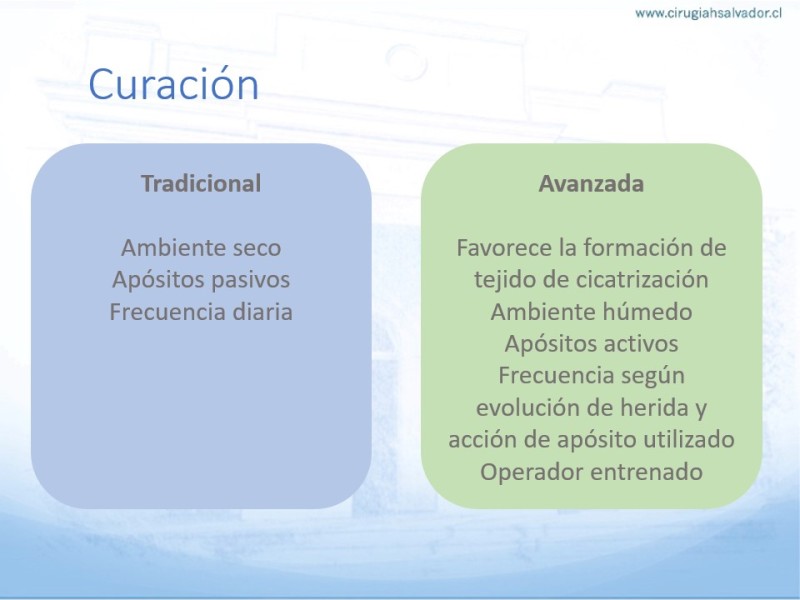 www.cirugiahsalvador.cl

Curación

Tradicional

Ambiente seco
Apósitos pasivos
Frecuencia diaria

Avanzada

Favorece la formación de tejido de cicatrización
Ambiente húmedo
Apósitos activos
Frecuencia según evolución de herida y acción de apósito utilizado
Operador entrenado